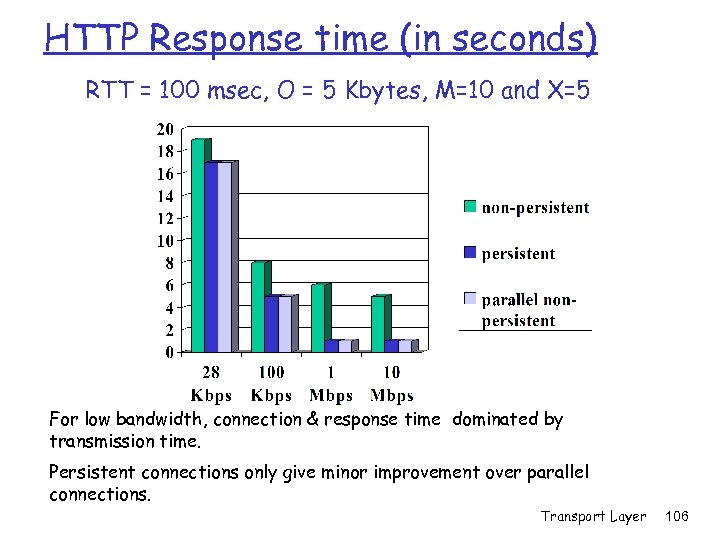 HTTP Response time (in seconds)

RTT = 100 msec, O = 5 Kbytes, M=10 and X=5

20
18
16
14
12
10
8
6
4
2
0

28 Kbps
100 Kbps
1 Mbps
10 Mbps

non-persistent
persistent
parallel non-persistent

For low bandwidth, connection & response time dominated by transmission time.

Persistent connections only give minor improvement over parallel connections.

Transport Layer 106